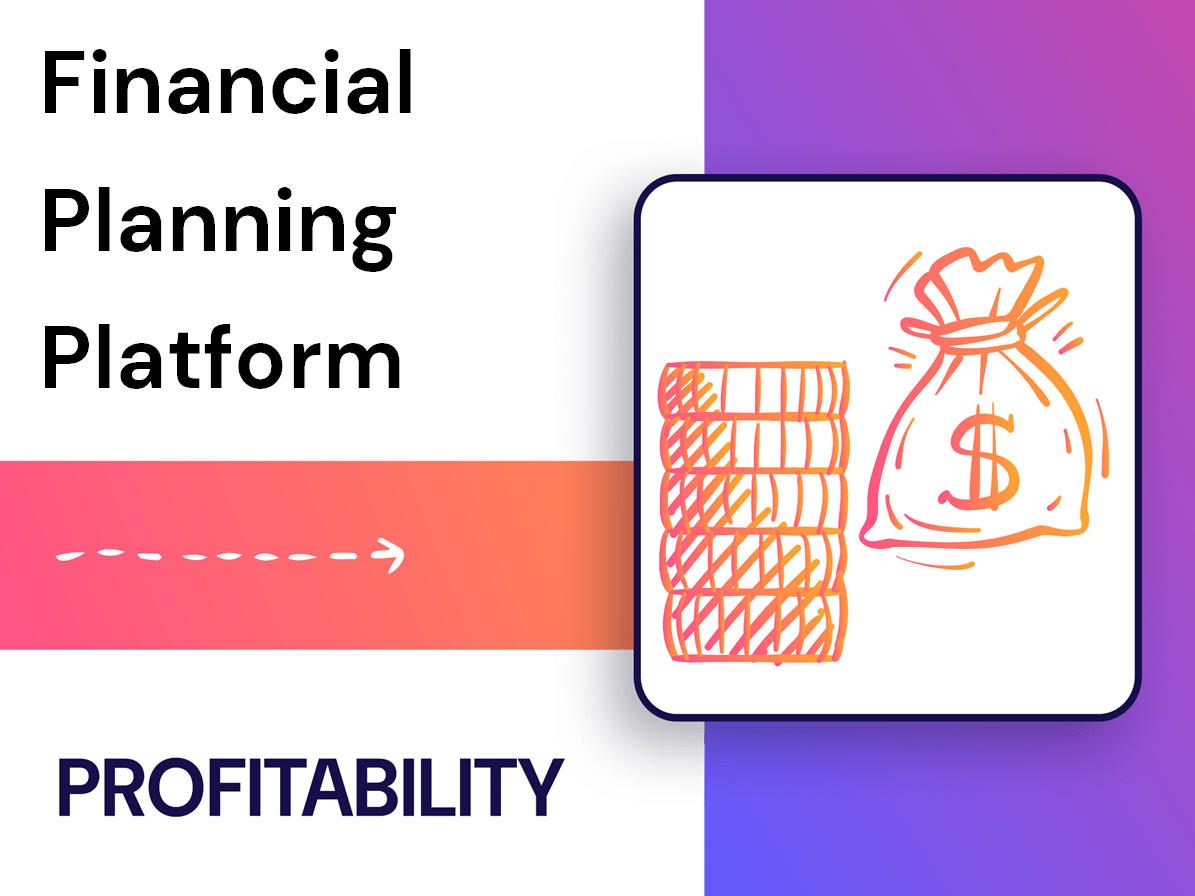 Financial Planning Platform

$

PROFITABILITY